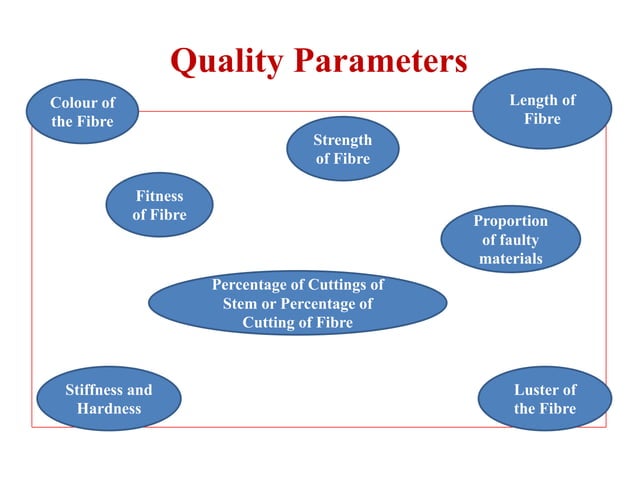 Quality Parameters

Colour of the Fibre

Length of Fibre

Strength of Fibre

Fitness of Fibre

Proportion of faulty materials

Percentage of Cuttings of Stem or Percentage of Cutting of Fibre

Stiffness and Hardness

Luster of the Fibre